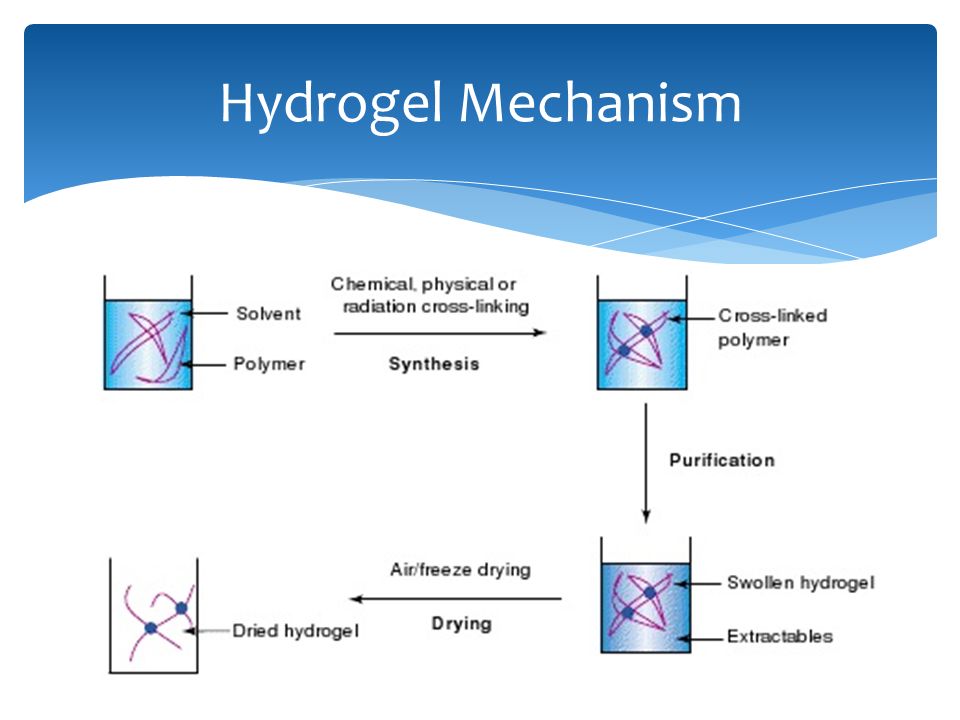 Hydrogel Mechanism

Solvent

Polymer

Chemical, physical or radiation cross-linking

Synthesis

Cross-linked polymer

Purification

Swollen hydrogel

Extractables

Air/freeze drying

Drying

Dried hydrogel